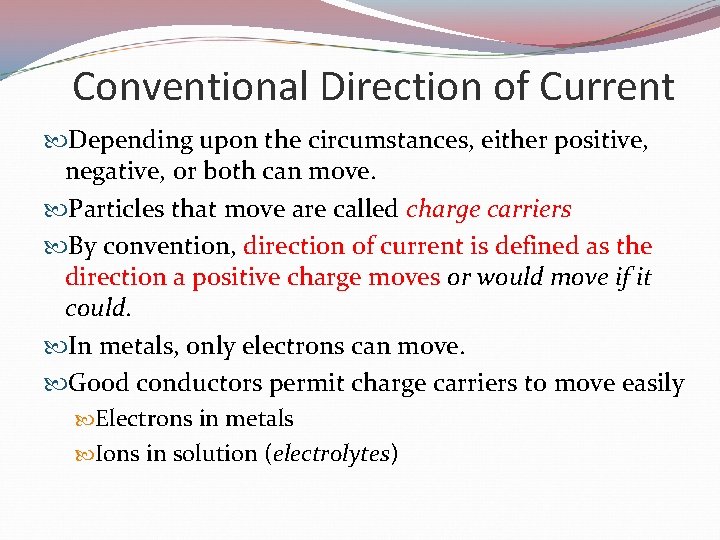 Conventional Direction of Current

Depending upon the circumstances, either positive, negative, or both can move.

Particles that move are called charge carriers

By convention, direction of current is defined as the direction a positive charge moves or would move if it could.

In metals, only electrons can move.

Good conductors permit charge carriers to move easily

Electrons in metals

Ions in solution (electrolytes)